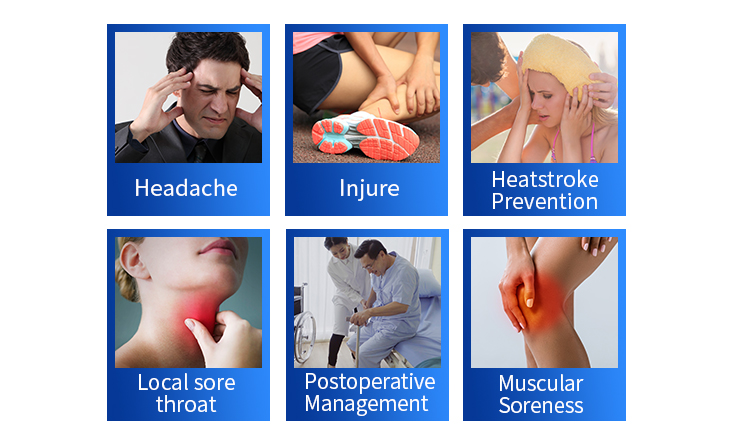 Headache

Injure

Heatstroke Prevention

Local sore throat

Postoperative Management

Muscular Soreness